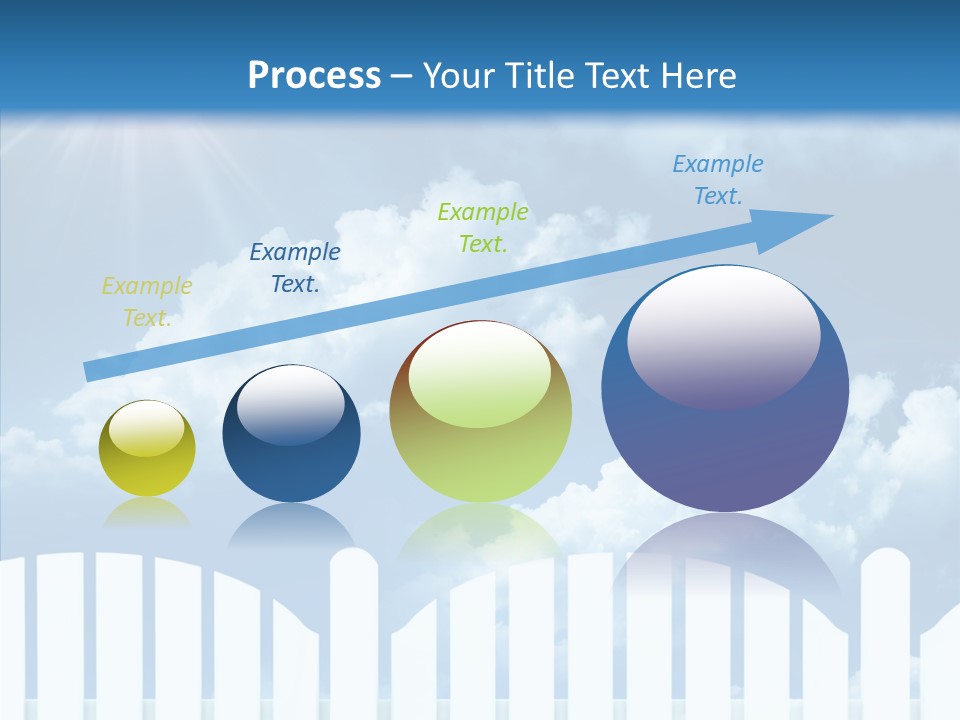 Process – Your Title Text Here

Example Text.

Example Text.

Example Text.

Example Text.